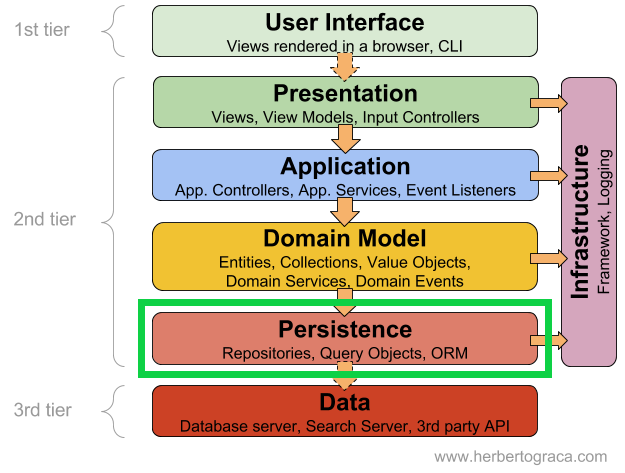 1st tier

User Interface
Views rendered in a browser, CLI

2nd tier

Presentation
Views, View Models, Input Controllers

Application
App. Controllers, App. Services, Event Listeners

Domain Model
Entities, Collections, Value Objects, Domain Services, Domain Events

Persistence
Repositories, Query Objects, ORM

Infrastructure
Framework, Logging

3rd tier

Data
Database server, Search Server, 3rd party API

www.herbertograca.com